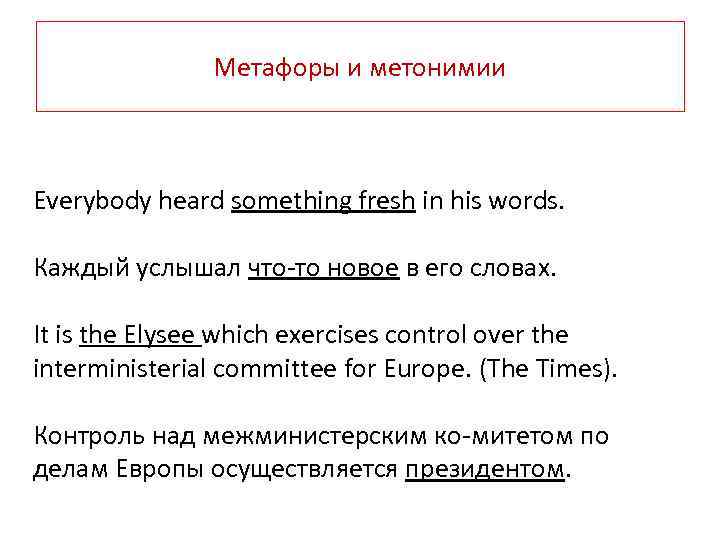 Метафоры и метонимии

Everybody heard something fresh in his words.

Каждый услышал что-то новое в его словах.

It is the Elysee which exercises control over the interministerial committee for Europe. (The Times).

Контроль над межминистерским ко-митетом по делам Европы осуществляется президентом.